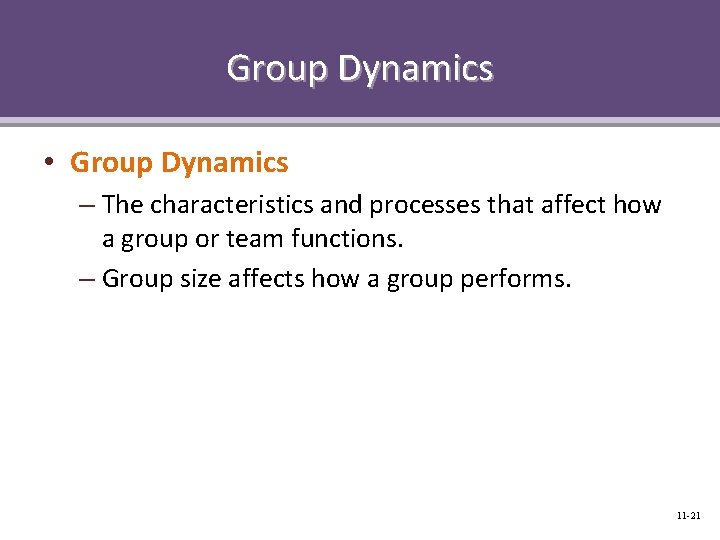 Group Dynamics

• Group Dynamics
– The characteristics and processes that affect how a group or team functions.
– Group size affects how a group performs.

11-21